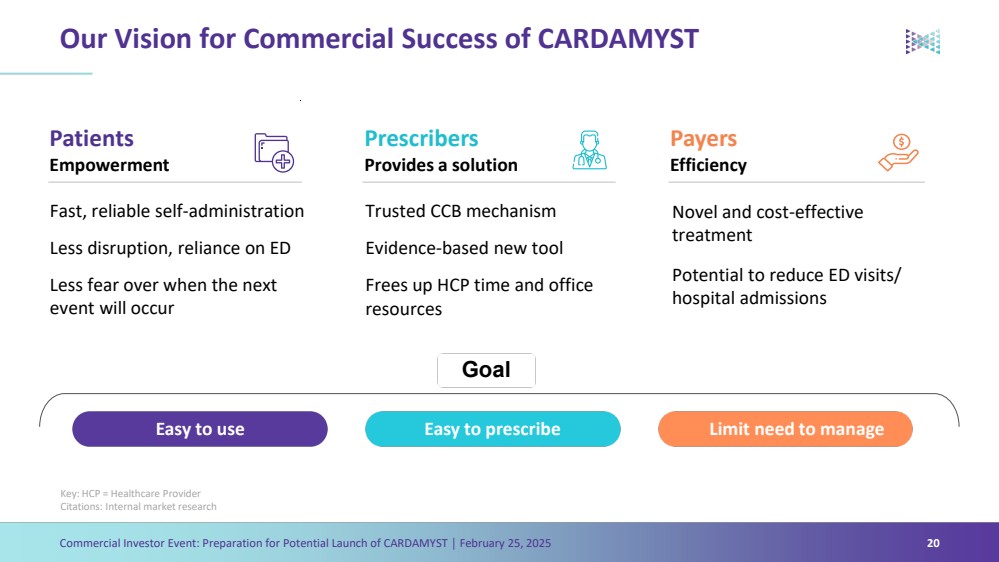 Our Vision for Commercial Success of CARDAMYST

Patients
Empowerment

Fast, reliable self-administration

Less disruption, reliance on ED

Less fear over when the next event will occur

Prescribers
Provides a solution

Trusted CCB mechanism

Evidence-based new tool

Frees up HCP time and office resources

Payers
Efficiency

Novel and cost-effective treatment

Potential to reduce ED visits/ hospital admissions

Goal

Easy to use

Easy to prescribe

Limit need to manage

Key: HCP = Healthcare Provider
Citations: Internal market research

Commercial Investor Event: Preparation for Potential Launch of CARDAMYST | February 25, 2025

20